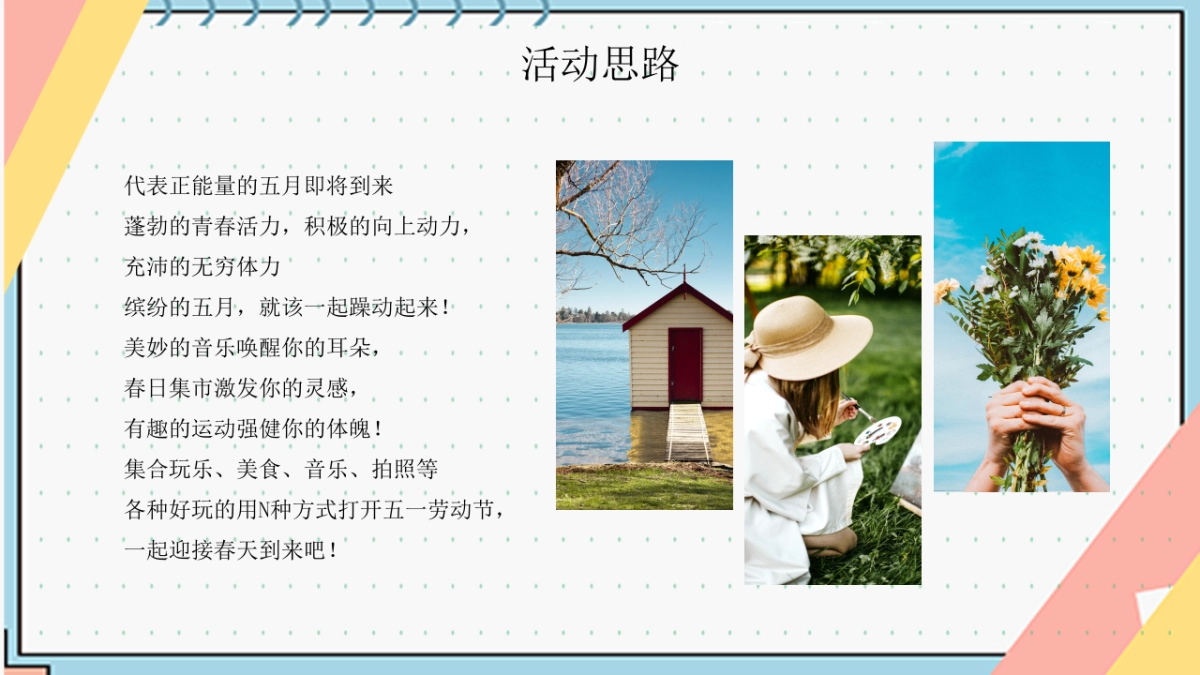 活动思路

代表正能量的五月即将到来
蓬勃的青春活力，积极的向上动力，
充沛的无穷体力
缤纷的五月，就该一起躁动起来！
美妙的音乐唤醒你的耳朵，
春日集市激发你的灵感，
有趣的运动强健你的体魄！
集合玩乐、美食、音乐、拍照等
各种好玩的用N种方式打开五一劳动节，
一起迎接春天到来吧！